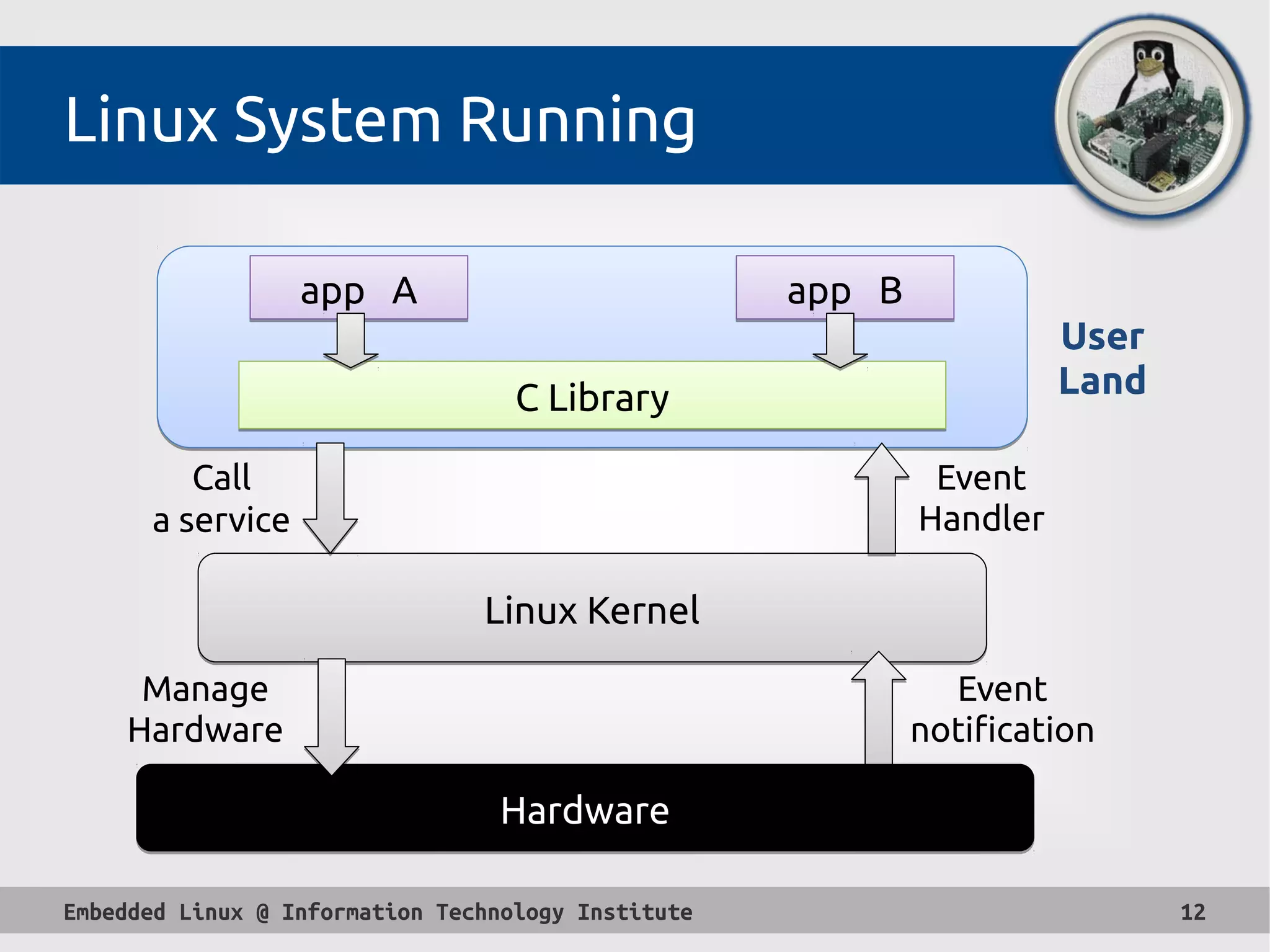 Linux System Running

app A

app B

C Library

User Land

Call a service

Event Handler

Linux Kernel

Manage Hardware

Event notification

Hardware

Embedded Linux @ Information Technology Institute

12